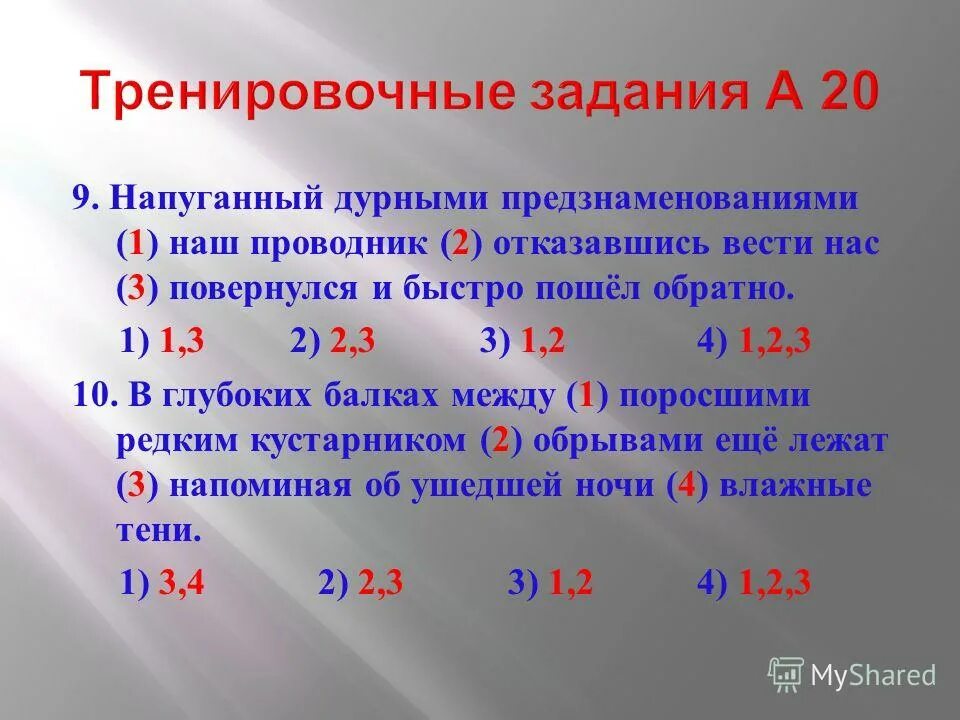 Тренировочные задания А 20

9. Напуганный дурными предзнаменованиями (1) наш проводник (2) отказавшись вести нас (3) повернулся и быстро пошёл обратно.

1) 1,3 2) 2,3 3) 1,2 4) 1,2,3

10. В глубоких балках между (1) поросшими редким кустарником (2) обрывами ещё лежат (3) напоминая об ушедшей ночи (4) влажные тени.

1) 3,4 2) 2,3 3) 1,2 4) 1,2,3

MyShared